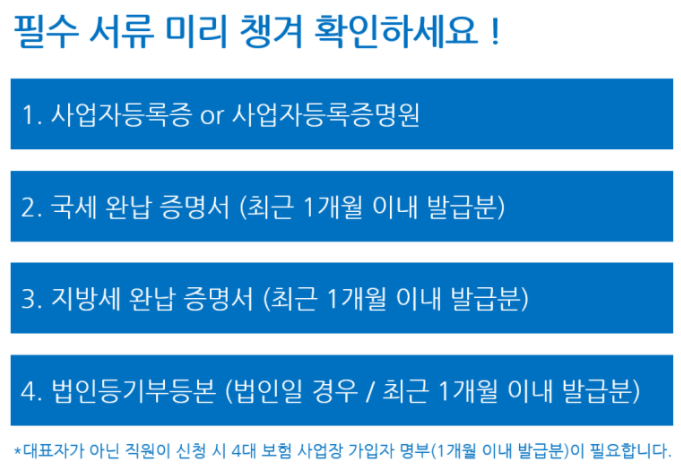 필수 서류 미리 챙겨 확인하세요 !

1. 사업자등록증 or 사업자등록증명원

2. 국세 완납 증명서 (최근 1개월 이내 발급분)

3. 지방세 완납 증명서 (최근 1개월 이내 발급분)

4. 법인등기부등본 (법인일 경우 / 최근 1개월 이내 발급분)

*대표자가 아닌 직원이 신청 시 4대 보험 사업장 가입자 명부(1개월 이내 발급분)이 필요합니다.